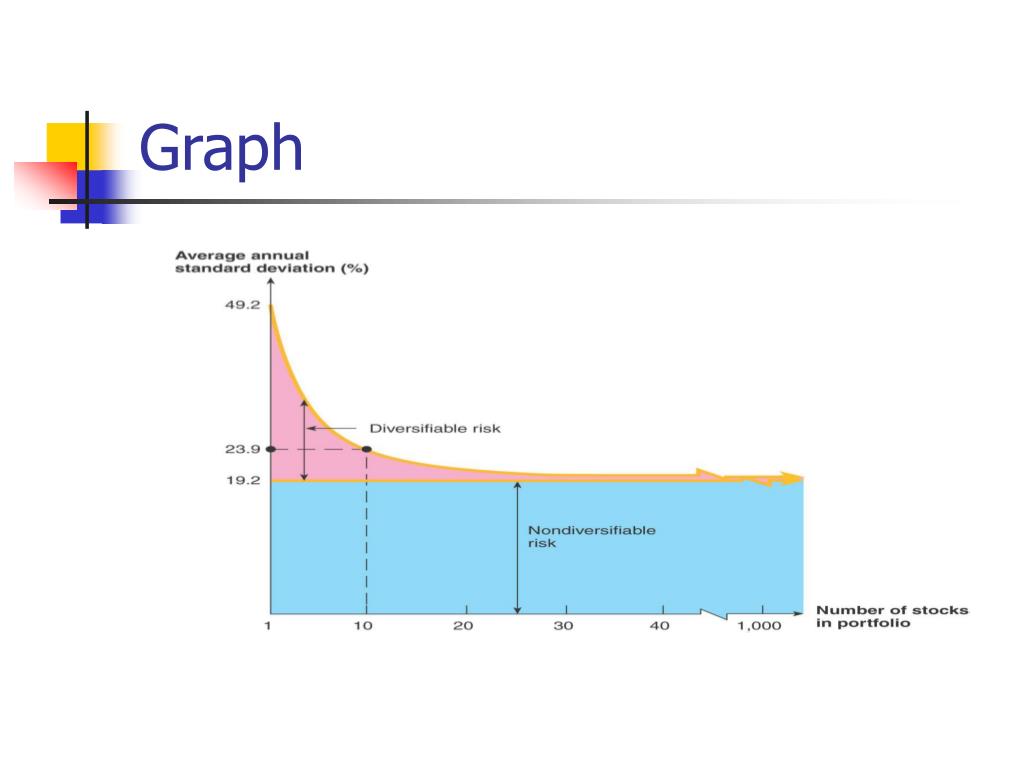 Graph

Average annual standard deviation (%)

49.2

23.9

19.2

Diversifiable risk

Nondiversifiable risk

1 10 20 30 40 1,000

Number of stocks in portfolio